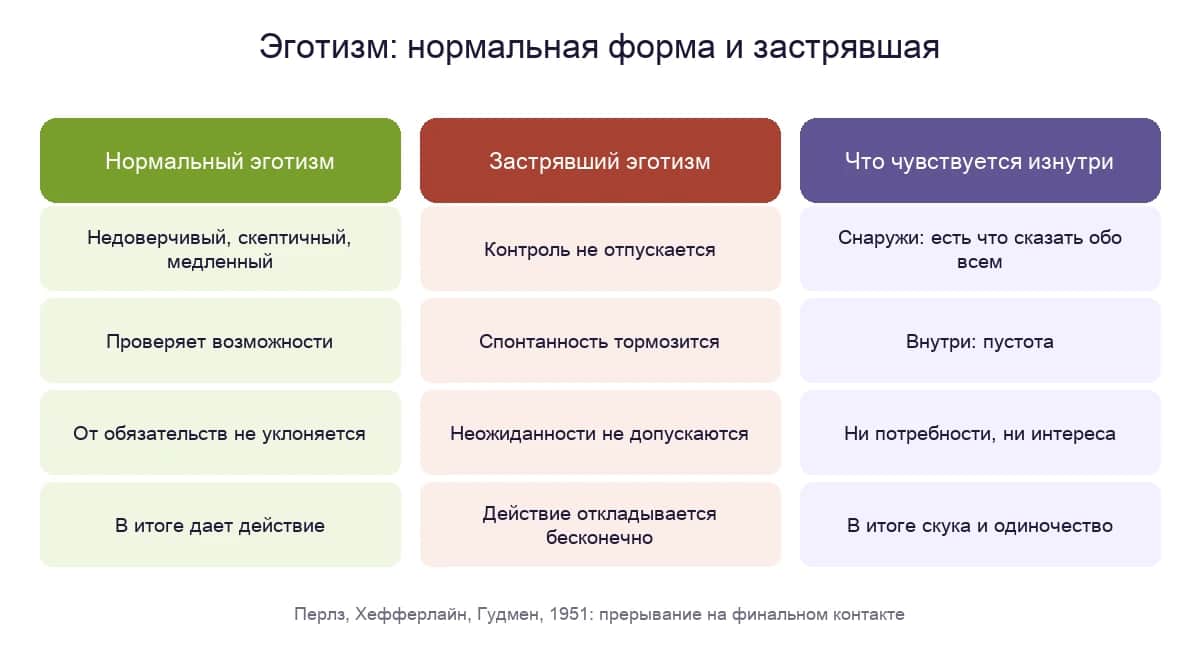 Эготизм: нормальная форма и застрявшая

| Нормальный эготизм | Застрявший эготизм | Что чувствуется изнутри |
|---|---|---|
| Недоверчивый, скептичный, медленный | Контроль не отпускается | Снаружи: есть что сказать обо всем |
| Проверяет возможности | Спонтанность тормозится | Внутри: пустота |
| От обязательств не уклоняется | Неожиданности не допускаются | Ни потребности, ни интереса |
| В итоге дает действие | Действие откладывается бесконечно | В итоге скука и одиночество |

Перлз, Хефферлайн, Гудмен, 1951: прерывание на финальном контакте